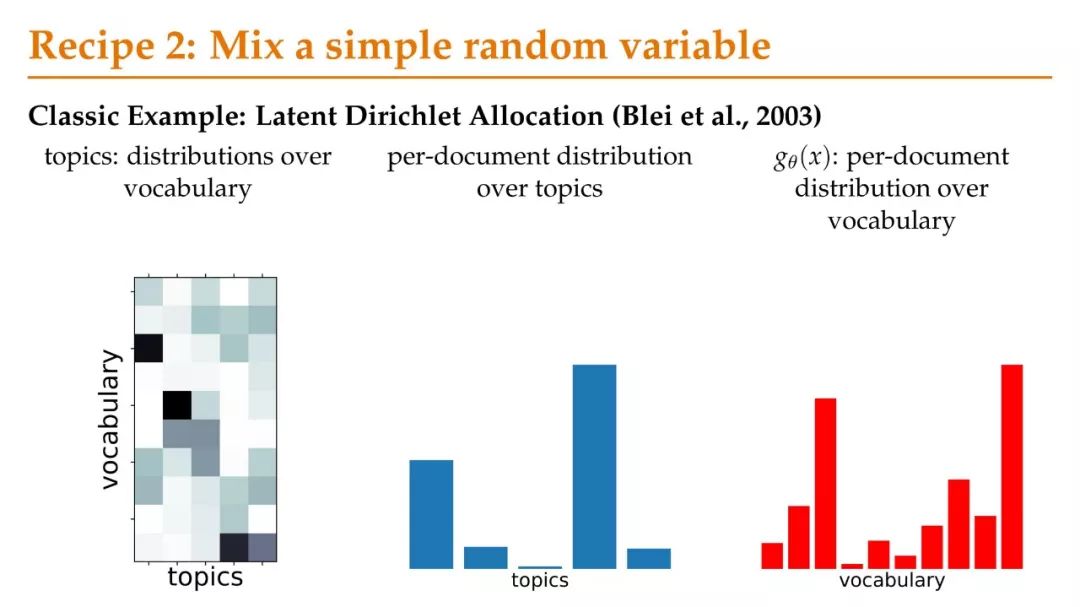 Recipe 2: Mix a simple random variable

Classic Example: Latent Dirichlet Allocation (Blei et al., 2003)

topics: distributions over vocabulary

per-document distribution over topics

$g_\theta(x)$: per-document distribution over vocabulary

vocabulary

topics

topics

vocabulary